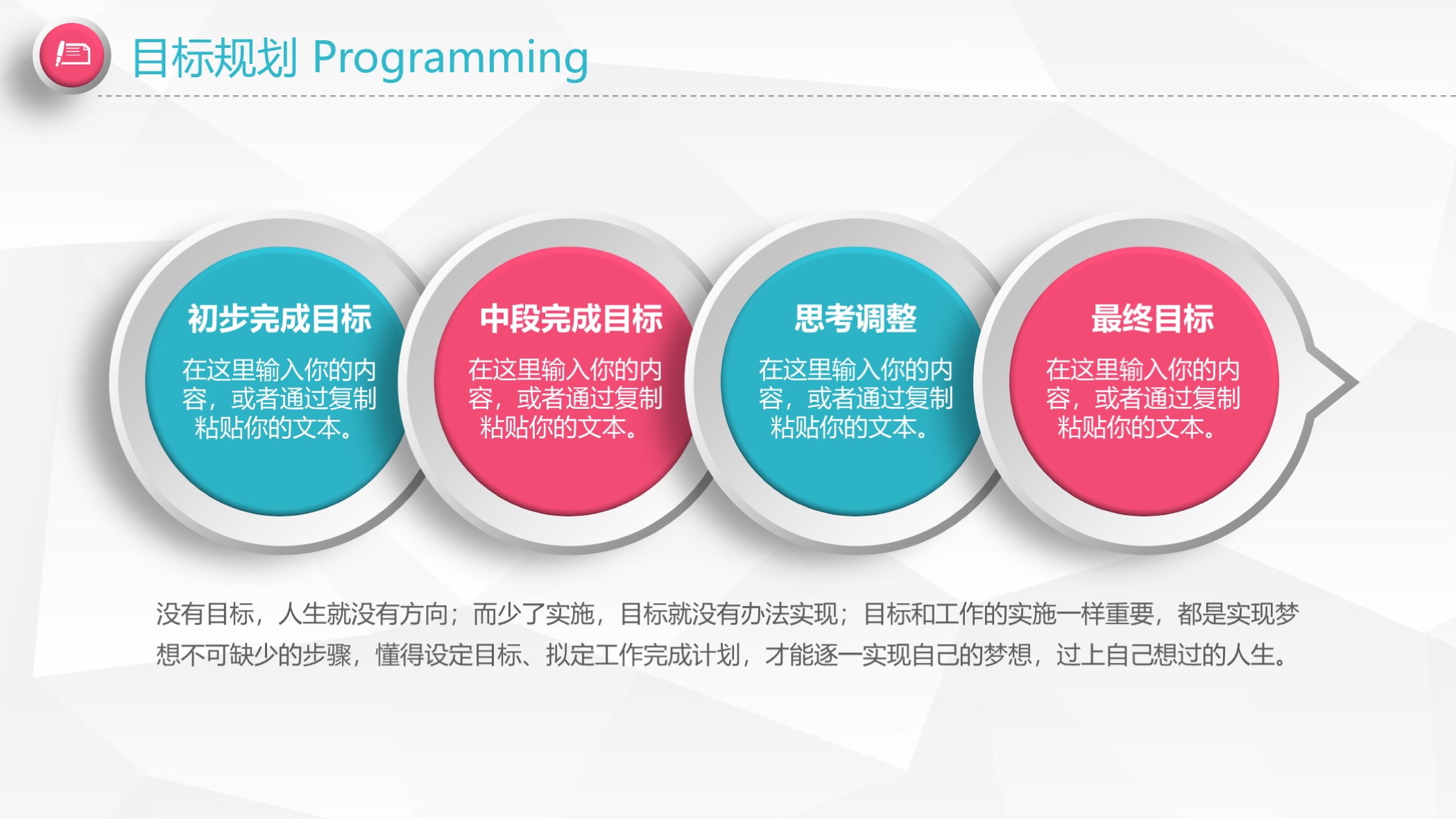 目标规划 Programming

初步完成目标

在这里输入你的内容，或者通过复制粘贴你的文本。

中段完成目标

在这里输入你的内容，或者通过复制粘贴你的文本。

思考调整

在这里输入你的内容，或者通过复制粘贴你的文本。

最终目标

在这里输入你的内容，或者通过复制粘贴你的文本。

没有目标，人生就没有方向；而少了实施，目标就没有办法实现；目标和工作的实施一样重要，都是实现梦想不可缺少的步骤，懂得设定目标、拟定工作完成计划，才能逐一实现自己的梦想，过上自己想过的人生。